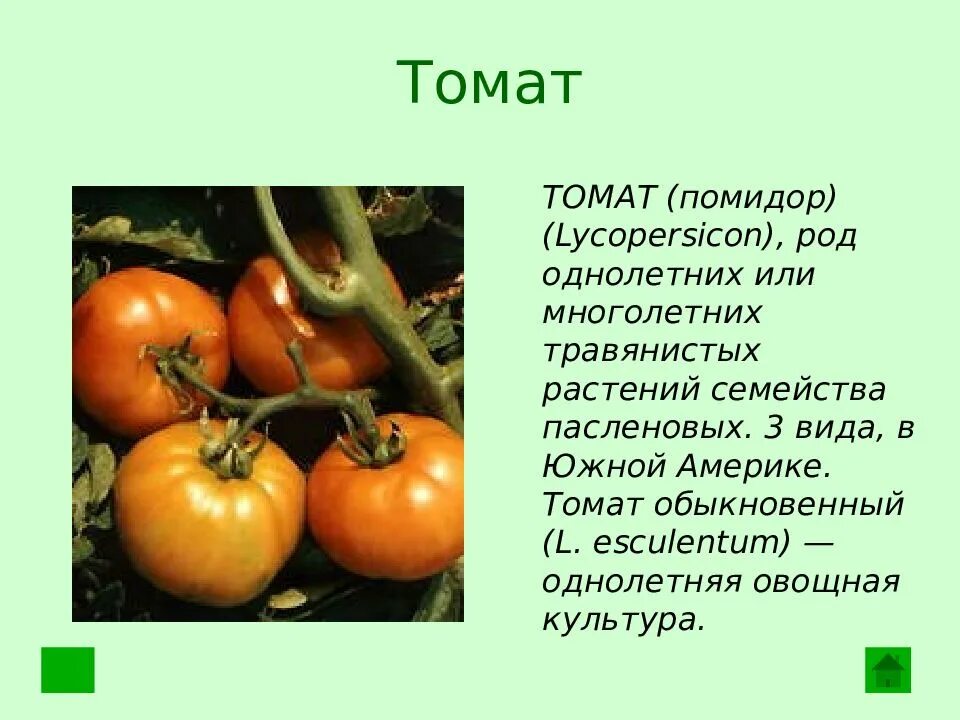 Томат

ТОМАТ (помидор) (Lycopersicon), род однолетних или многолетних травянистых растений семейства пасленовых. 3 вида, в Южной Америке. Томат обыкновенный (L. esculentum) — однолетняя овощная культура.